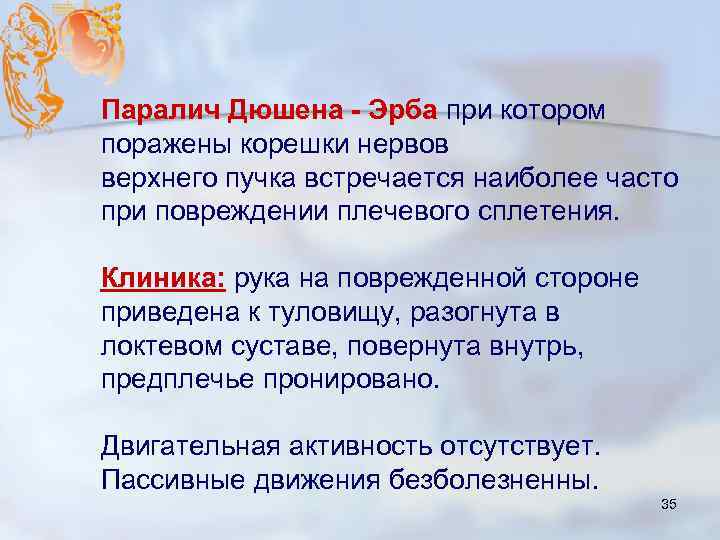 Паралич Дюшена - Эрба при котором поражены корешки нервов верхнего пучка встречается наиболее часто при повреждении плечевого сплетения.

Клиника: рука на поврежденной стороне приведена к туловищу, разогнута в локтевом суставе, повернута внутрь, предплечье пронировано.

Двигательная активность отсутствует. Пассивные движения безболезненны.

35